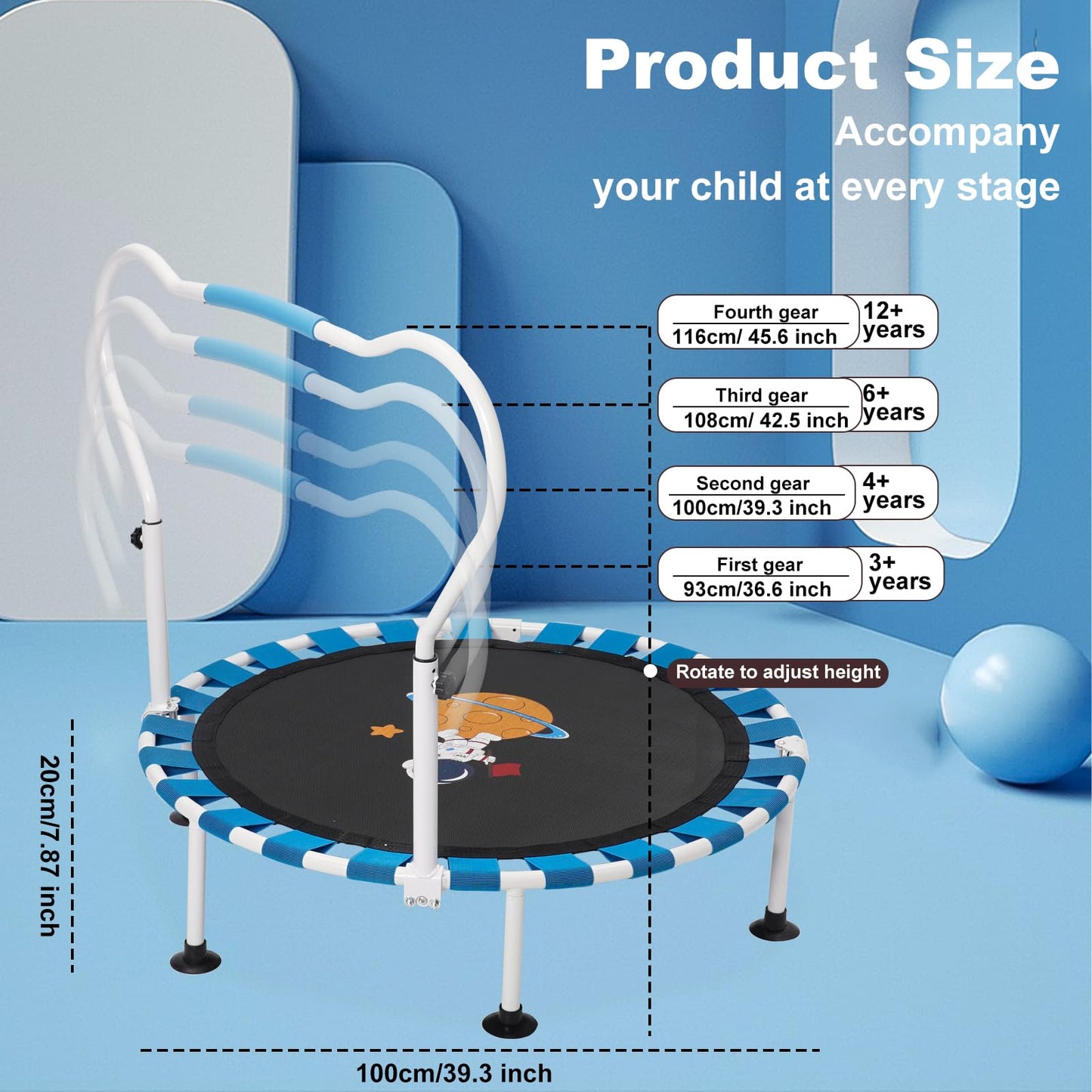 Product Size
Accompany
your child at every stage

Fourth gear
116cm/ 45.6 inch
12+ years

Third gear
108cm/ 42.5 inch
6+ years

Second gear
100cm/39.3 inch
4+ years

First gear
93cm/36.6 inch
3+ years

Rotate to adjust height

20cm/7.87 inch

100cm/39.3 inch